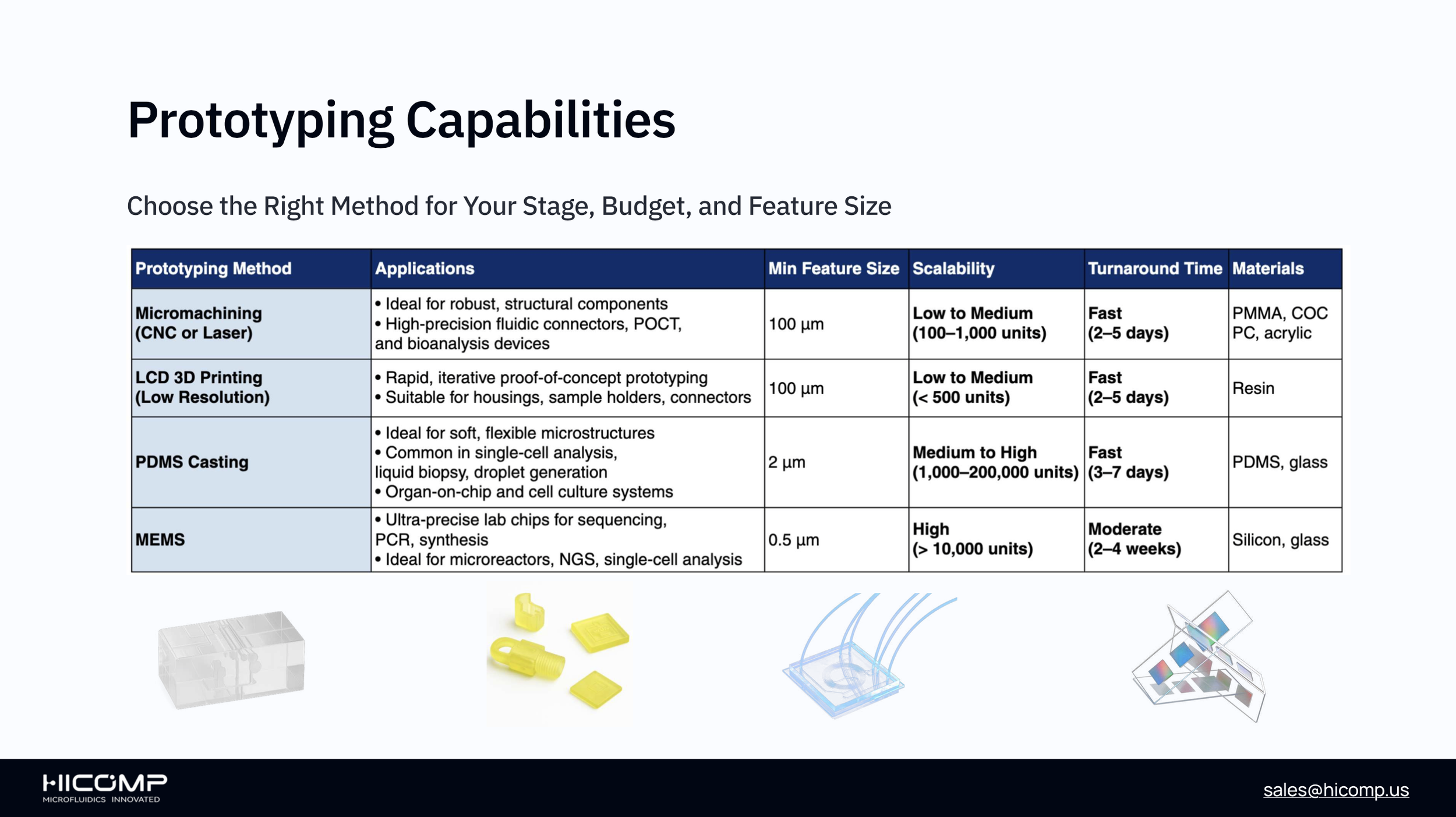 Prototyping Capabilities

Choose the Right Method for Your Stage, Budget, and Feature Size

| Prototyping Method | Applications | Min Feature Size | Scalability | Turnaround Time | Materials |
|---|---|---|---|---|---|
| Micromachining (CNC or Laser) | • Ideal for robust, structural components • High-precision fluidic connectors, POCT, and bioanalysis devices | 100 µm | Low to Medium (100–1,000 units) | Fast (2–5 days) | PMMA, COC PC, acrylic |
| LCD 3D Printing (Low Resolution) | • Rapid, iterative proof-of-concept prototyping • Suitable for housings, sample holders, connectors | 100 µm | Low to Medium (< 500 units) | Fast (2–5 days) | Resin |
| PDMS Casting | • Ideal for soft, flexible microstructures • Common in single-cell analysis, liquid biopsy, droplet generation • Organ-on-chip and cell culture systems | 2 µm | Medium to High (1,000–200,000 units) | Fast (3–7 days) | PDMS, glass |
| MEMS | • Ultra-precise lab chips for sequencing, PCR, synthesis • Ideal for microreactors, NGS, single-cell analysis | 0.5 µm | High (> 10,000 units) | Moderate (2–4 weeks) | Silicon, glass |

HICOMP
MICROFLUIDICS INNOVATED

sales@hicomp.us